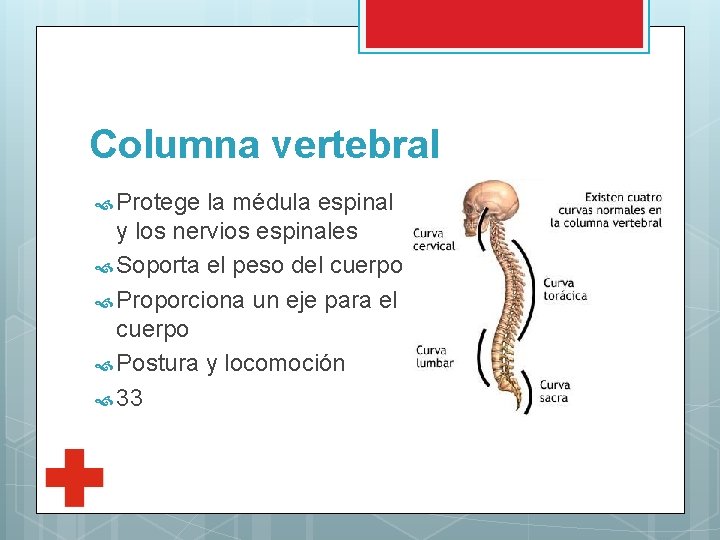 Columna vertebral

Protege la médula espinal y los nervios espinales

Soporta el peso del cuerpo

Proporciona un eje para el cuerpo

Postura y locomoción

33

Existen cuatro curvas normales en la columna vertebral

Curva cervical

Curva torácica

Curva lumbar

Curva sacra